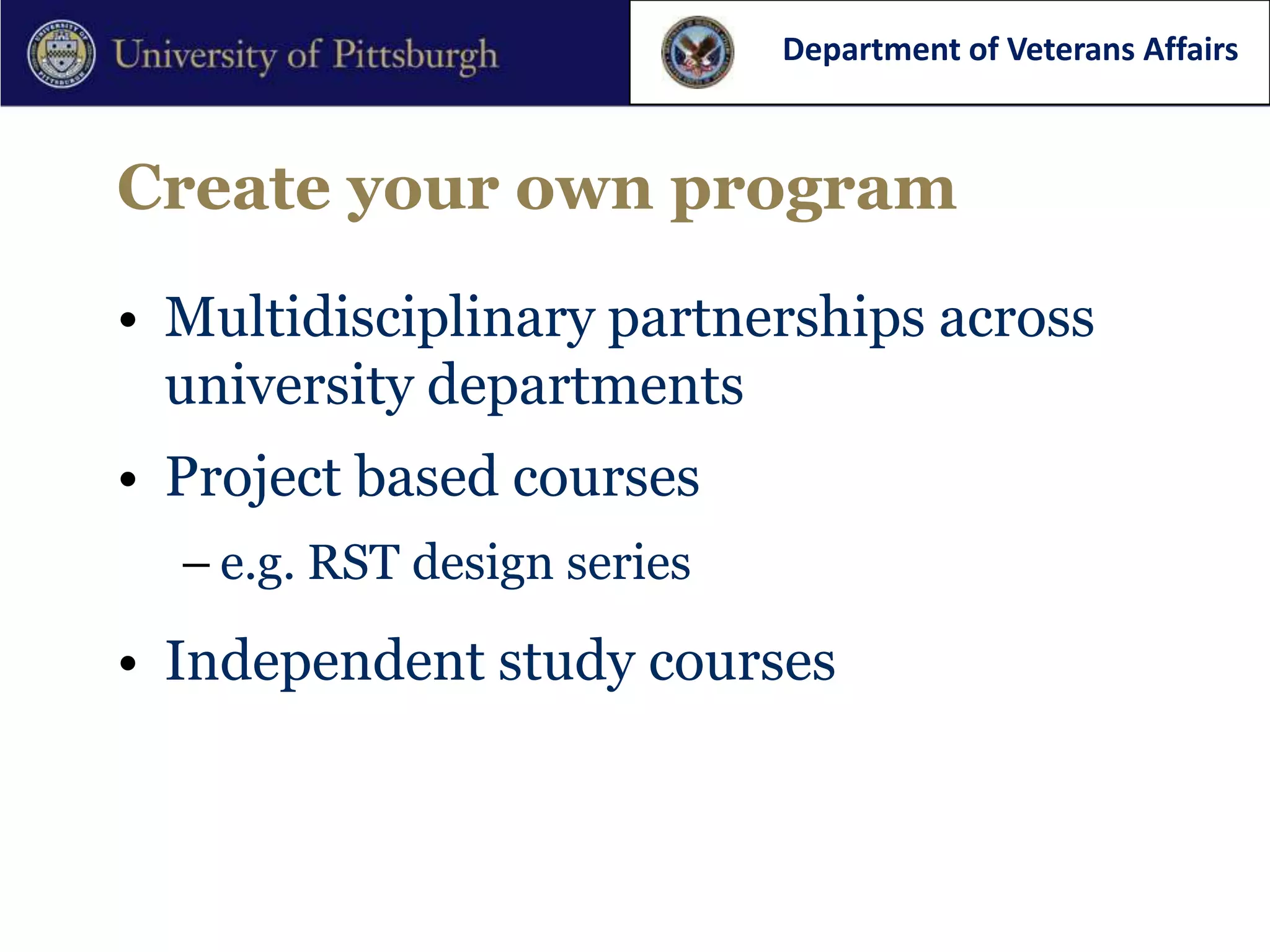 University of Pittsburgh

Department of Veterans Affairs

Create your own program

• Multidisciplinary partnerships across university departments

• Project based courses

– e.g. RST design series

• Independent study courses